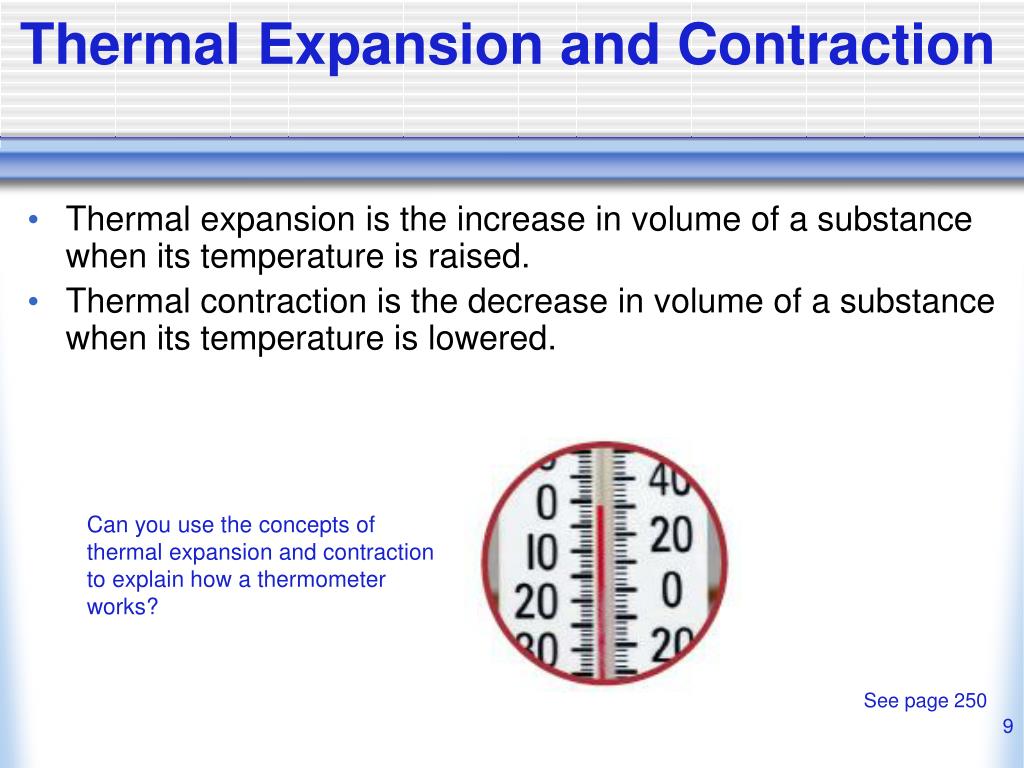 Thermal Expansion and Contraction

• Thermal expansion is the increase in volume of a substance when its temperature is raised.
• Thermal contraction is the decrease in volume of a substance when its temperature is lowered.

Can you use the concepts of thermal expansion and contraction to explain how a thermometer works?

0 10 20 30
40 20 0 20

See page 250

9